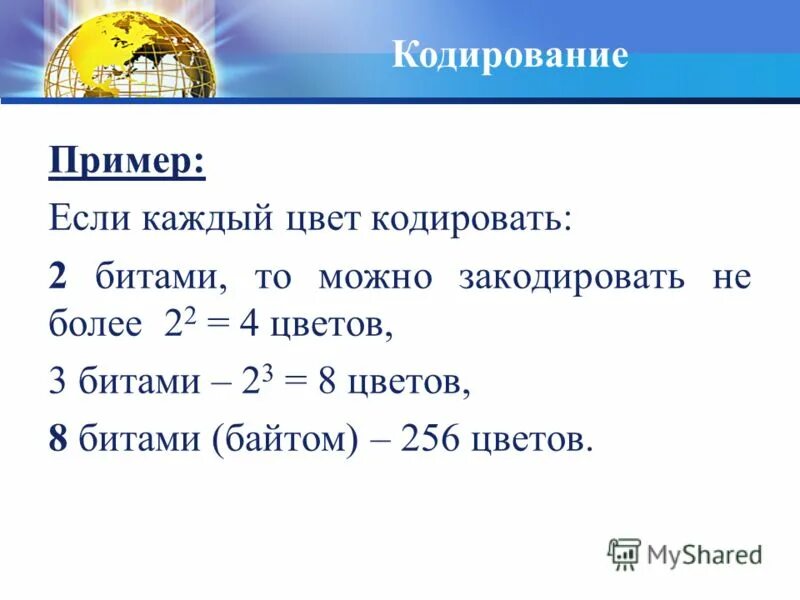 Кодирование

Пример:

Если каждый цвет кодировать:

2 битами, то можно закодировать не более $2^2 = 4$ цветов,

3 битами – $2^3 = 8$ цветов,

8 битами (байтом) – 256 цветов.

MyShared